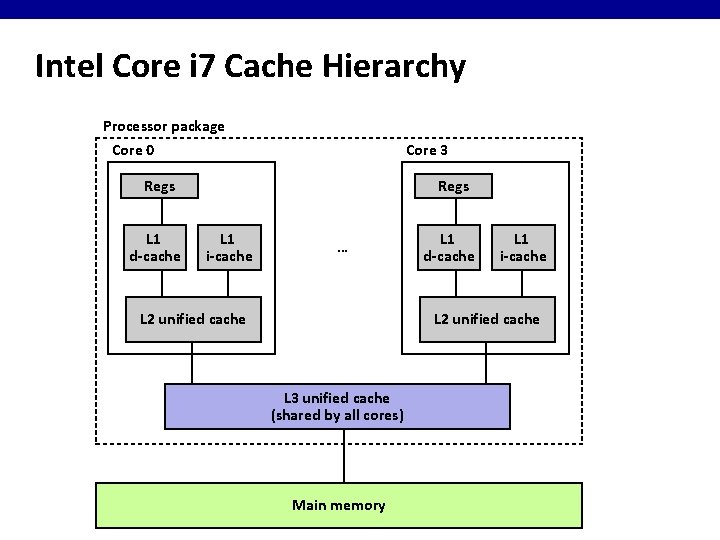 Intel Core i7 Cache Hierarchy

Processor package

Core 0

Regs

L1 d-cache

L1 i-cache

L2 unified cache

...

Core 3

Regs

L1 d-cache

L1 i-cache

L2 unified cache

L3 unified cache (shared by all cores)

Main memory